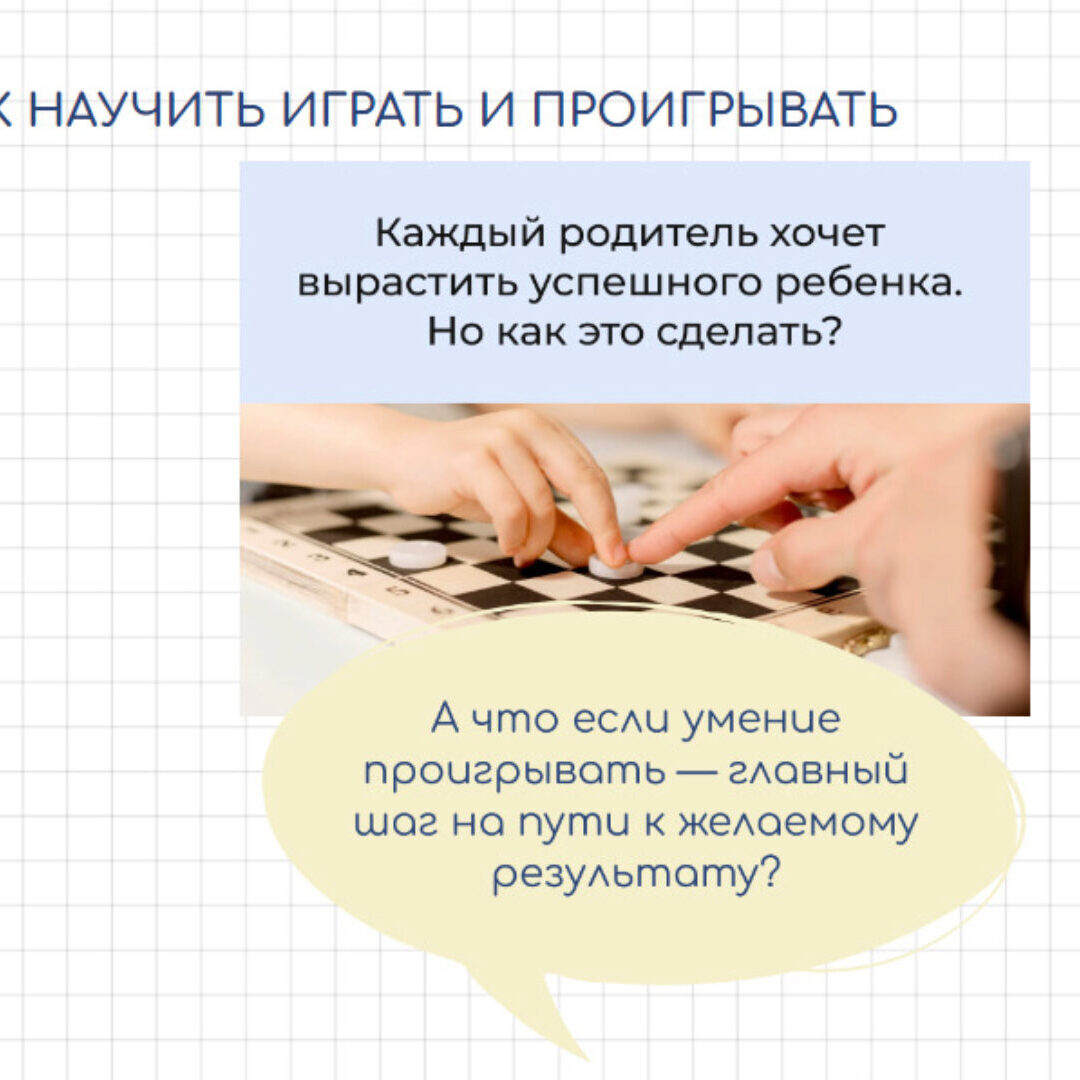 К НАУЧИТЬ ИГРАТЬ И ПРОИГРЫВАТЬ

Каждый родитель хочет вырастить успешного ребенка. Но как это сделать?

А что если умение проигрывать — главный шаг на пути к желаемому результату?